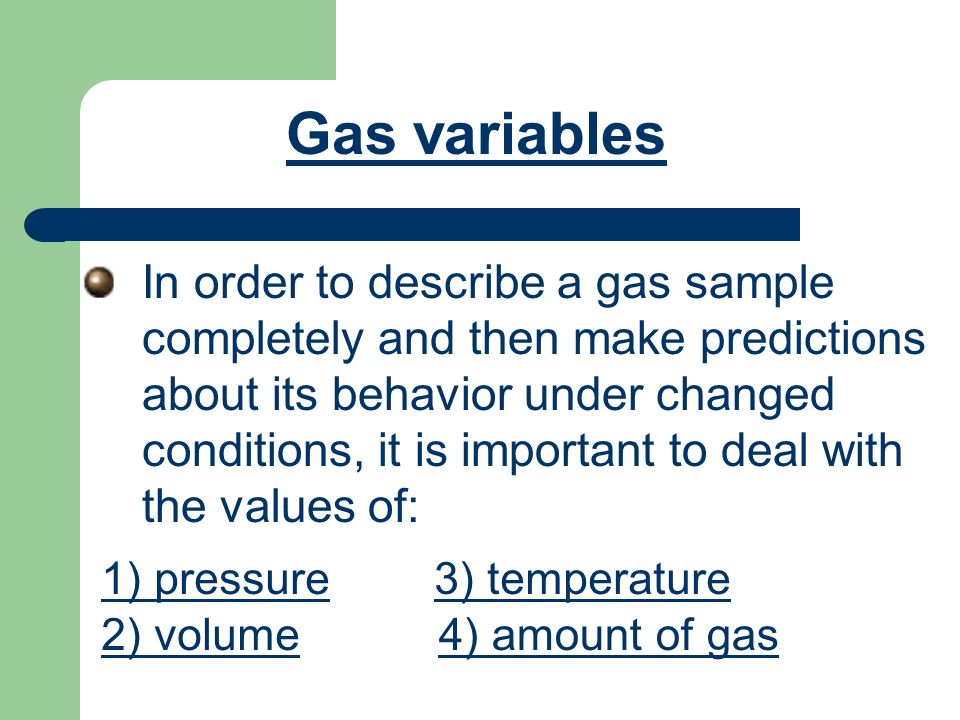 Gas variables

In order to describe a gas sample completely and then make predictions about its behavior under changed conditions, it is important to deal with the values of:

1) pressure
2) volume

3) temperature
4) amount of gas